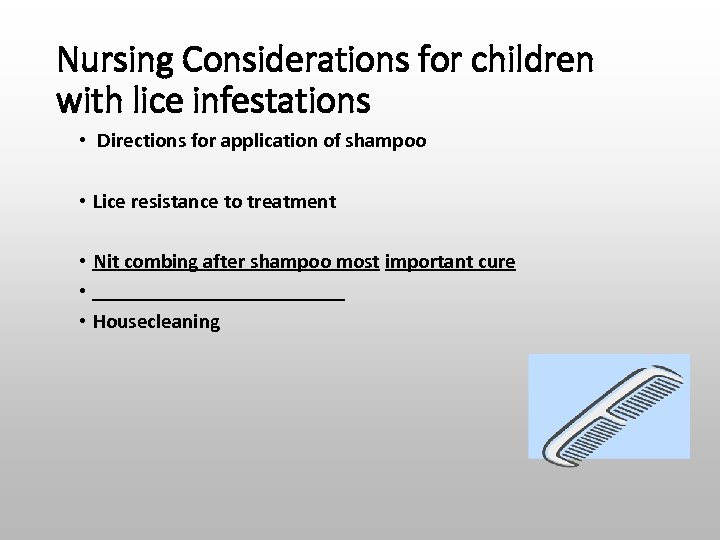 Nursing Considerations for children with lice infestations

• Directions for application of shampoo

• Lice resistance to treatment

• Nit combing after shampoo most important cure
• ___________________________
• Housecleaning